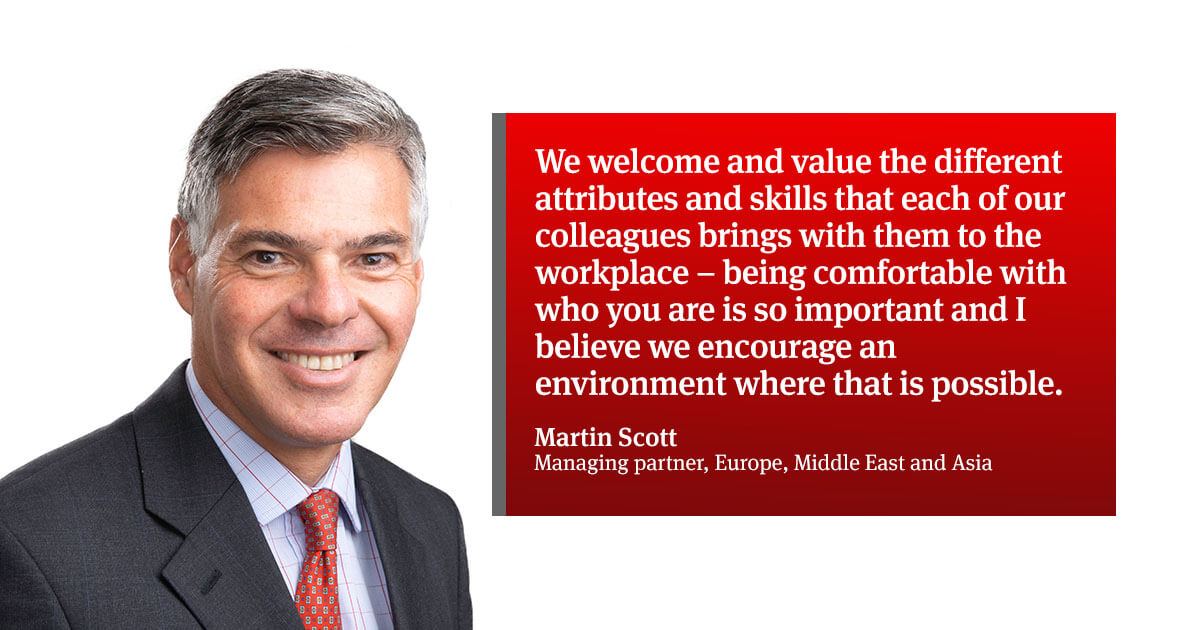 We welcome and value the different attributes and skills that each of our colleagues brings with them to the workplace – being comfortable with who you are is so important and I believe we encourage an environment where that is possible.

Martin Scott
Managing partner, Europe, Middle East and Asia